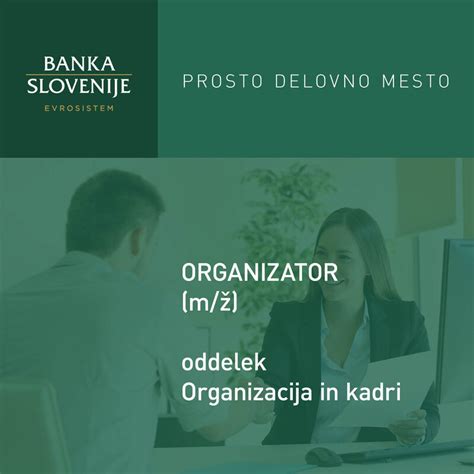 BANKA
SLOVENIJE
EVROSISTEM

PROSTO DELOVNO MESTO

ORGANIZATOR
(m/ž)

oddelek
Organizacija in kadri